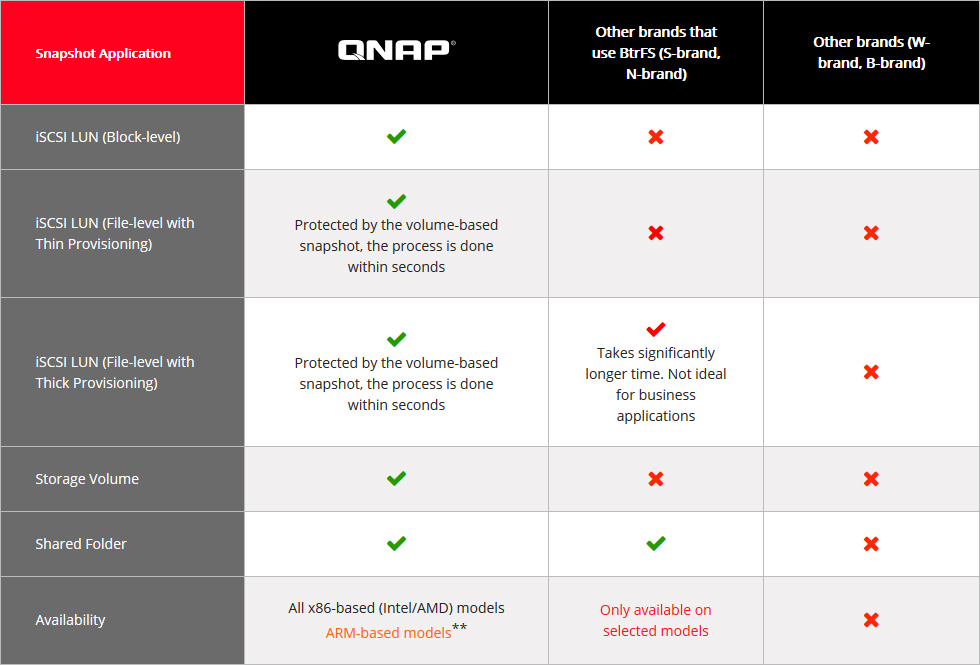 | Snapshot Application | QNAP | Other brands that use BtrFS (S-brand, N-brand) | Other brands (W-brand, B-brand) |
|---|---|---|---|
| iSCSI LUN (Block-level) | ✔ | ✖ | ✖ |
| iSCSI LUN (File-level with Thin Provisioning) | ✔ Protected by the volume-based snapshot, the process is done within seconds | ✖ | ✖ |
| iSCSI LUN (File-level with Thick Provisioning) | ✔ Protected by the volume-based snapshot, the process is done within seconds | ✔ Takes significantly longer time. Not ideal for business applications | ✖ |
| Storage Volume | ✔ | ✖ | ✖ |
| Shared Folder | ✔ | ✔ | ✖ |
| Availability | All x86-based (Intel/AMD) models ARM-based models** | Only available on selected models | ✖ |